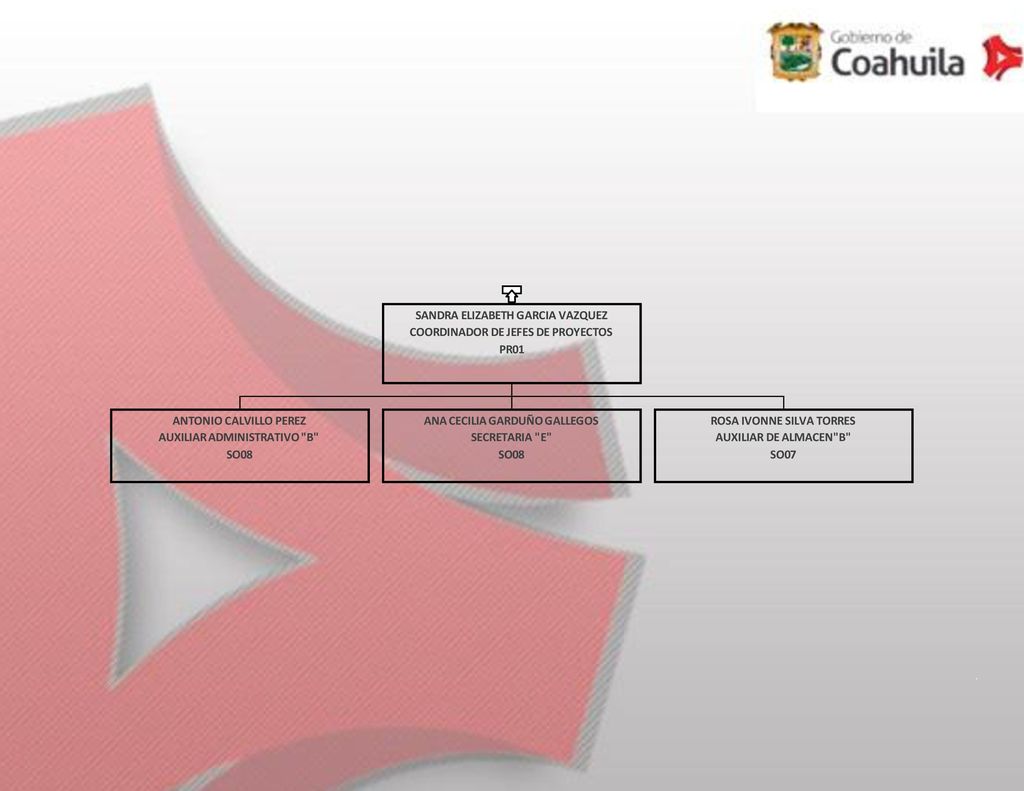 Gobierno de
Coahuila

SANDRA ELIZABETH GARCIA VAZQUEZ
COORDINADOR DE JEFES DE PROYECTOS
PR01

ANTONIO CALVILLO PEREZ
AUXILIAR ADMINISTRATIVO "B"
SO08

ANA CECILIA GARDUÑO GALLEGOS
SECRETARIA "E"
SO08

ROSA IVONNE SILVA TORRES
AUXILIAR DE ALMACEN"B"
SO07